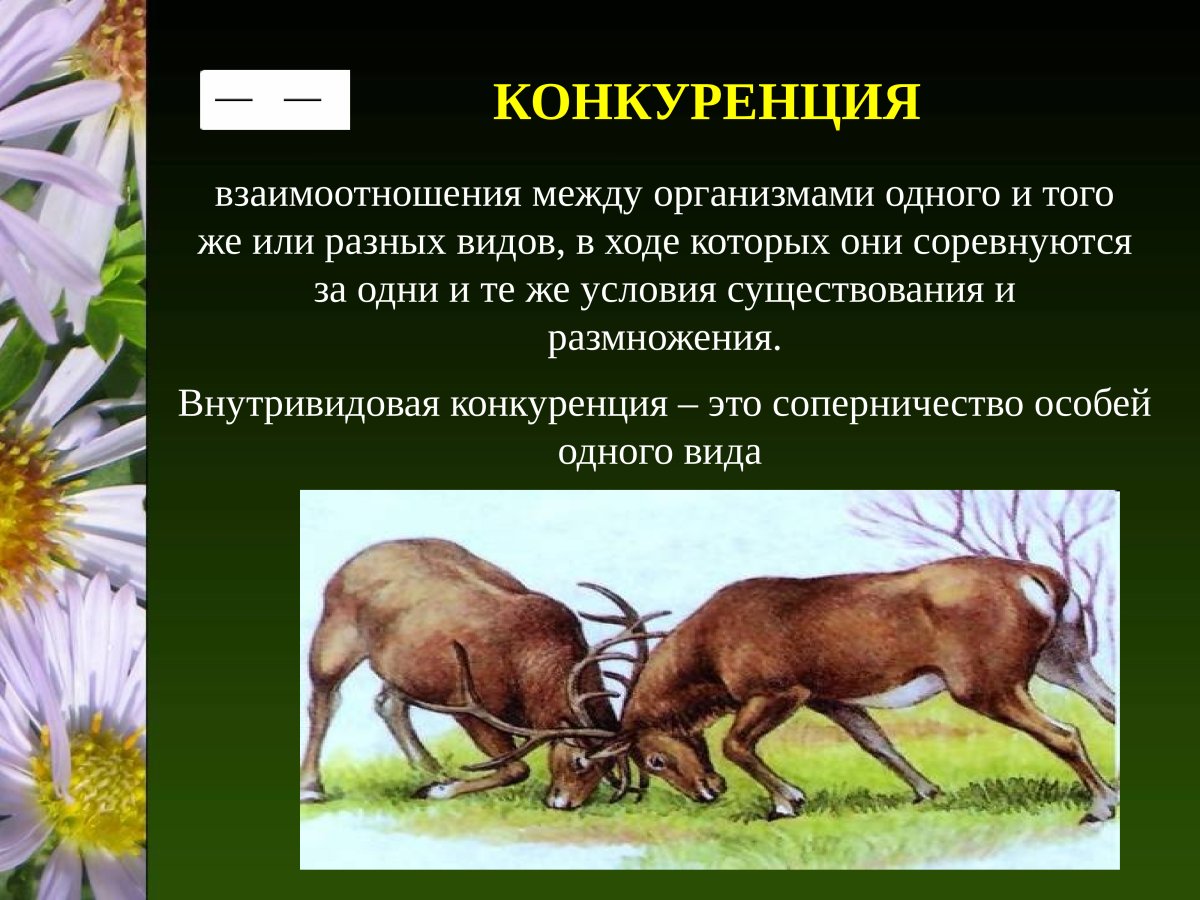 — —

КОНКУРЕНЦИЯ

взаимоотношения между организмами одного и того же или разных видов, в ходе которых они соревнуются за одни и те же условия существования и размножения.

Внутривидовая конкуренция – это соперничество особей одного вида